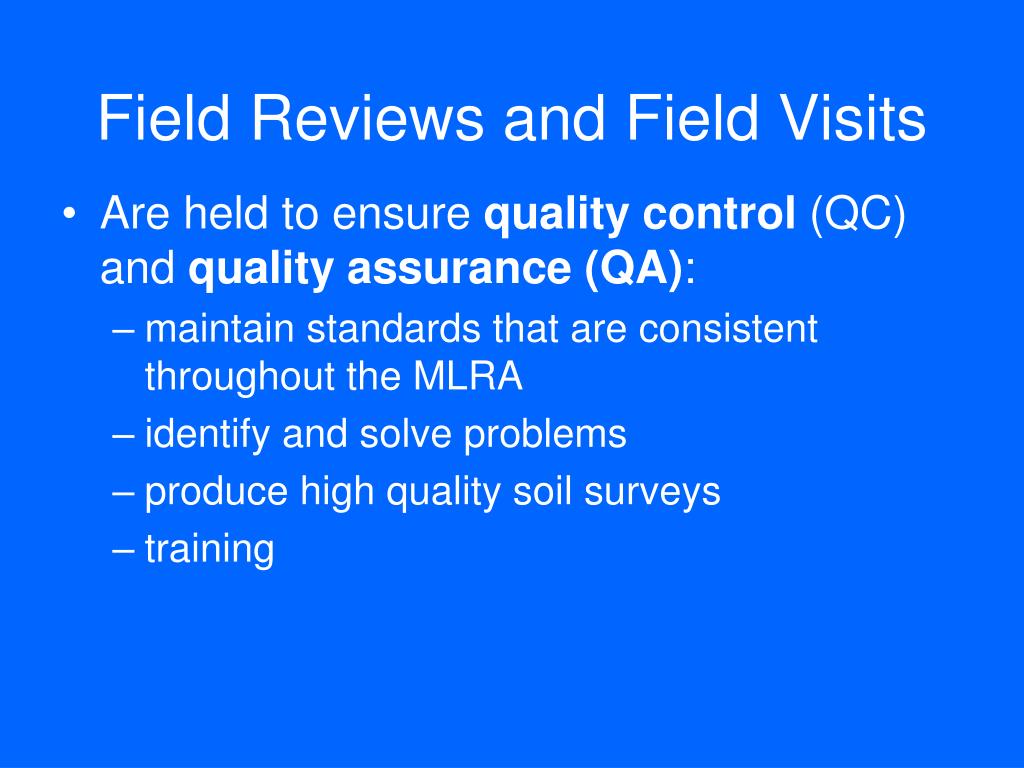 Field Reviews and Field Visits

• Are held to ensure quality control (QC) and quality assurance (QA):
– maintain standards that are consistent throughout the MLRA
– identify and solve problems
– produce high quality soil surveys
– training